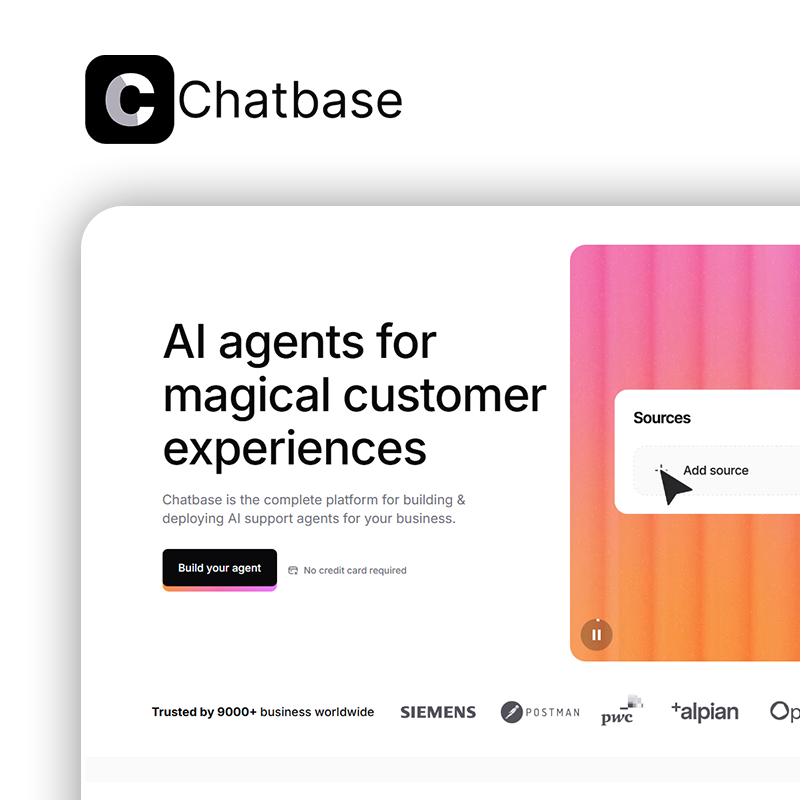 Chatbase

AI agents for magical customer experiences

Chatbase is the complete platform for building & deploying AI support agents for your business.

Build your agent

No credit card required

Sources

Add source

Trusted by 9000+ business worldwide

SIEMENS

POSTMAN

pwc

+alpian

Op